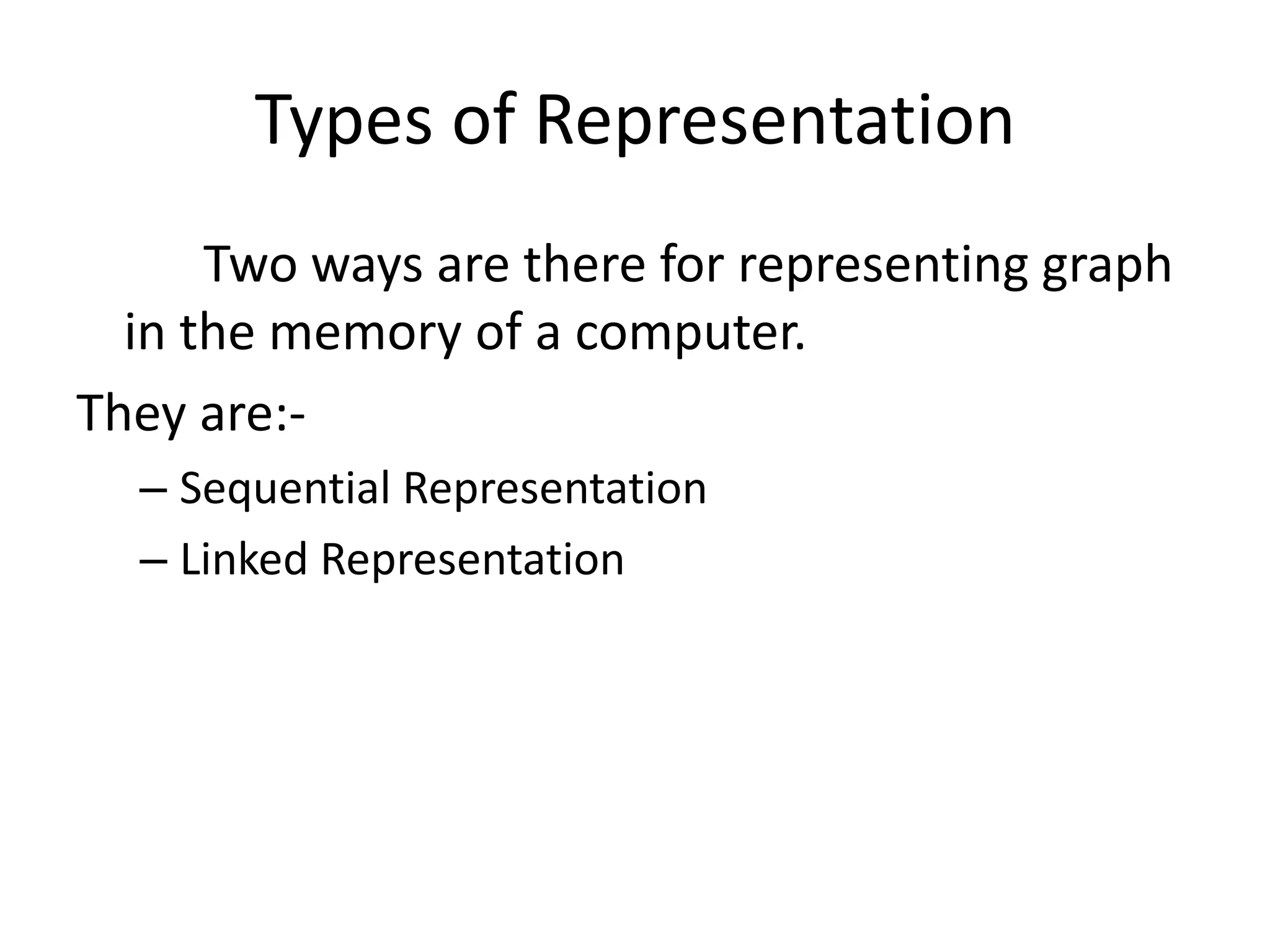 Types of Representation

Two ways are there for representing graph in the memory of a computer.

They are:-

– Sequential Representation

– Linked Representation